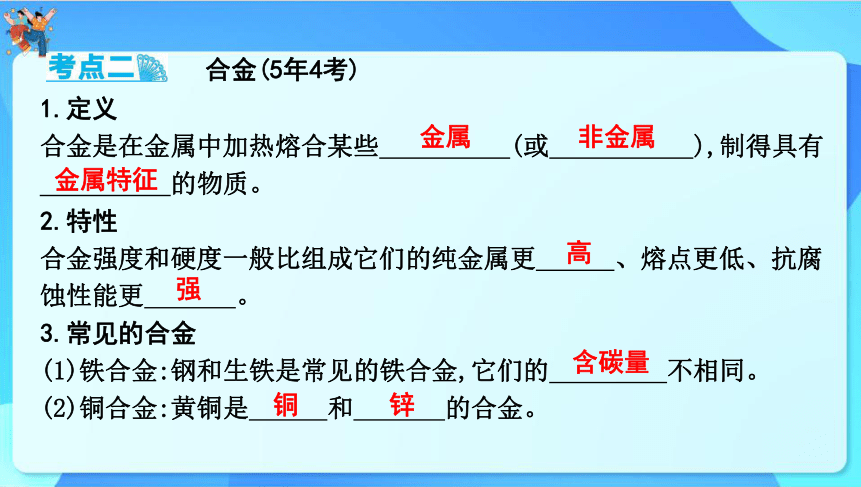 考点二 合金(5年4考)

1. 定义

合金是在金属中加热熔合某些金属(或非金属),制得具有金属特征的物质。

2. 特性

合金强度和硬度一般比组成它们的纯金属更高、熔点更低、抗腐蚀性能更强。

3. 常见的合金

(1)铁合金:钢和生铁是常见的铁合金,它们的含碳量不相同。

(2)铜合金:黄铜是铜和锌的合金。